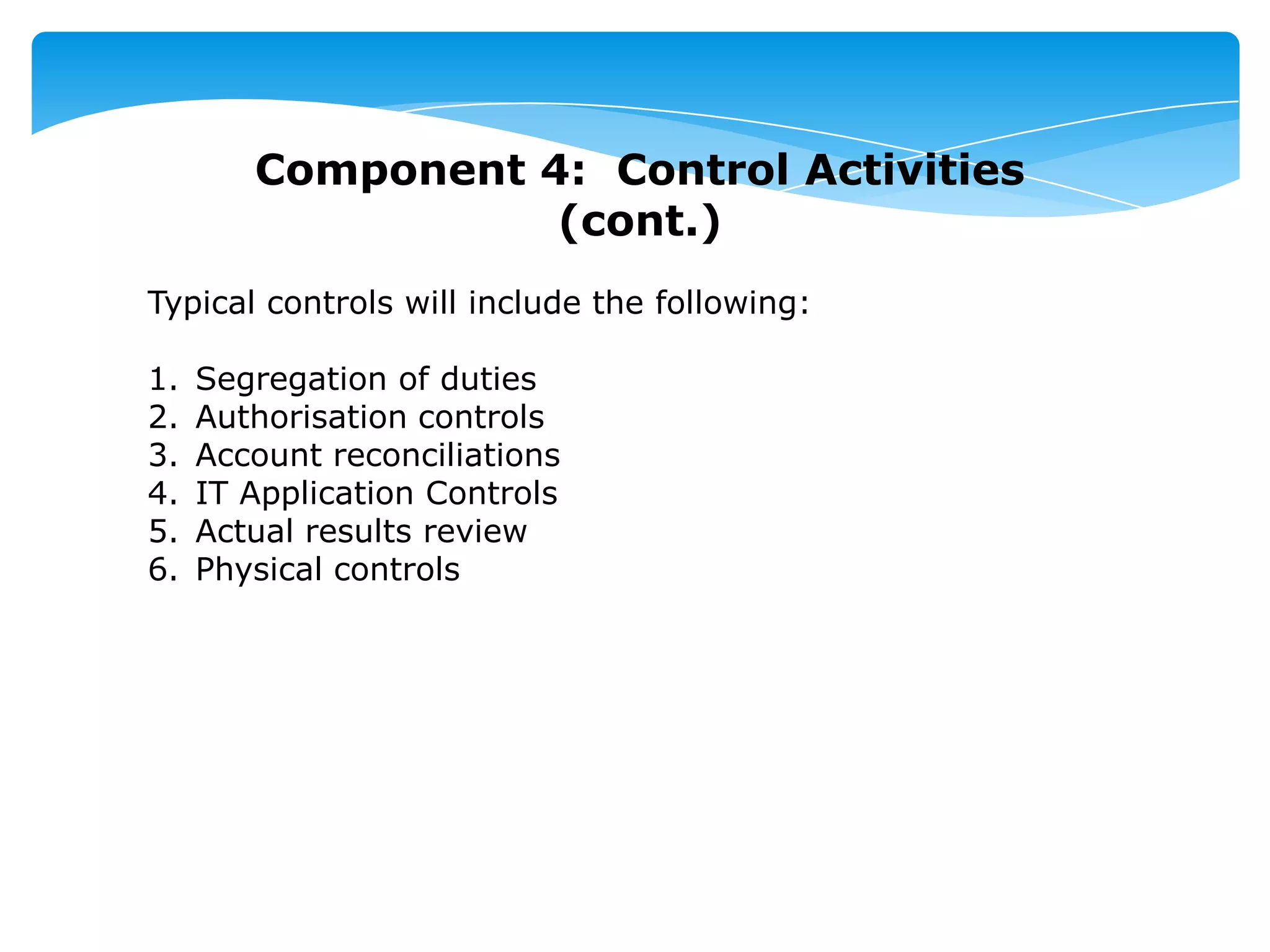 Component 4: Control Activities (cont.)

Typical controls will include the following:

1. Segregation of duties
2. Authorisation controls
3. Account reconciliations
4. IT Application Controls
5. Actual results review
6. Physical controls